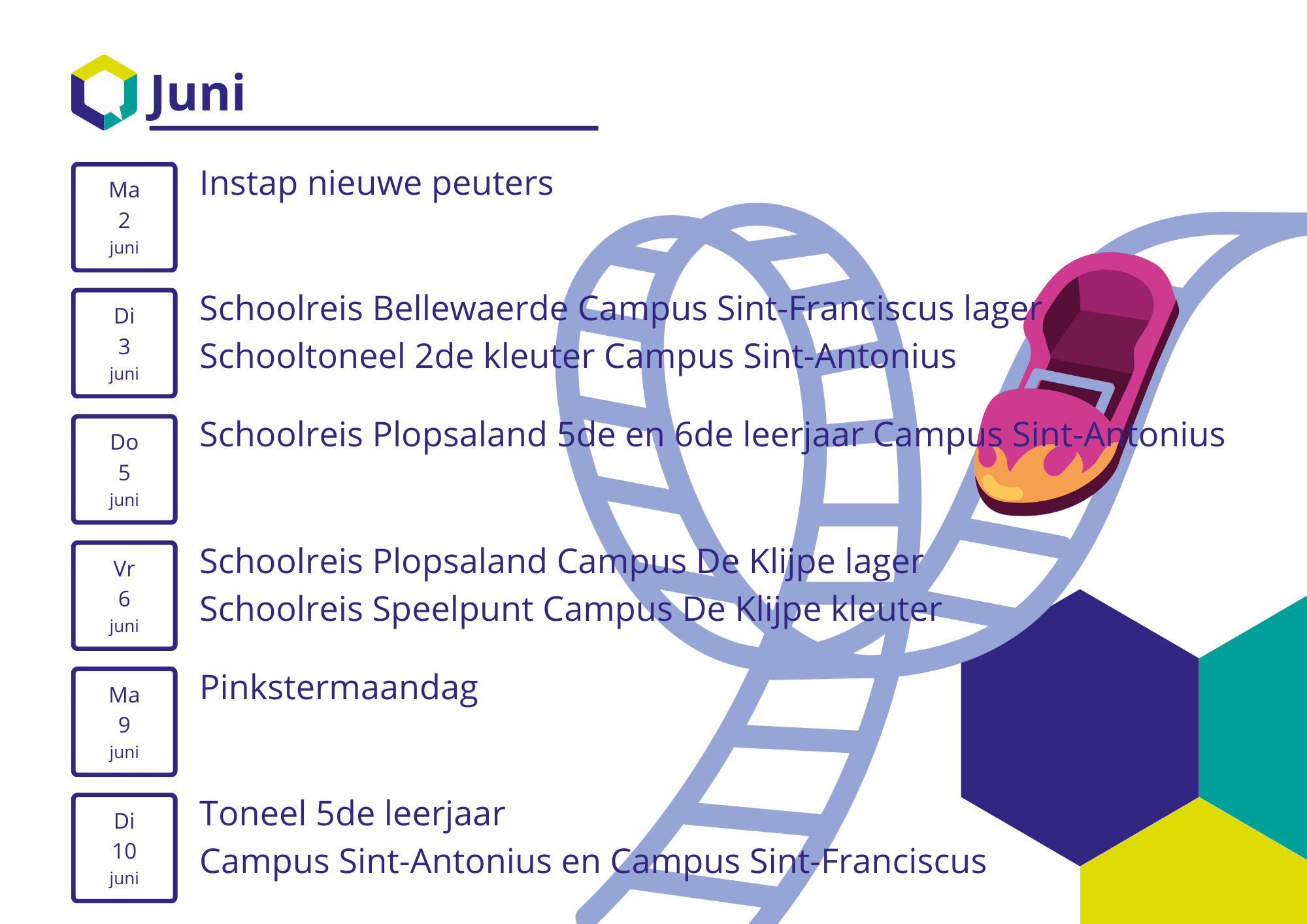 Juni

Ma 2 juni
Instap nieuwe peuters

Di 3 juni
Schoolreis Bellewaerde Campus Sint-Franciscus lager
Schooltoneel 2de kleuter Campus Sint-Antonius

Do 5 juni
Schoolreis Plopsaland 5de en 6de leerjaar Campus Sint-Antonius

Vr 6 juni
Schoolreis Plopsaland Campus De Klijpe lager
Schoolreis Speelpunt Campus De Klijpe kleuter

Ma 9 juni
Pinkstermaandag

Di 10 juni
Toneel 5de leerjaar
Campus Sint-Antonius en Campus Sint-Franciscus